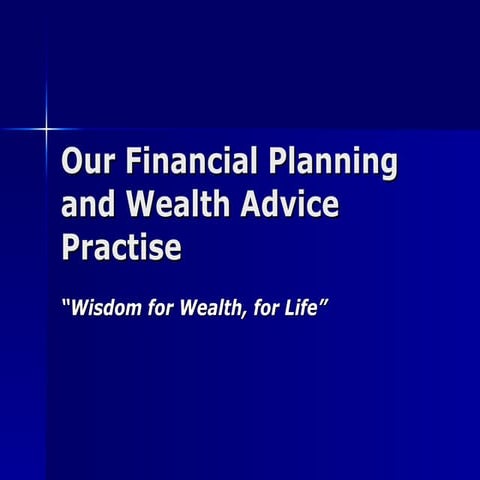 Our Financial Planning and Wealth Advice Practise

"Wisdom for Wealth, for Life"